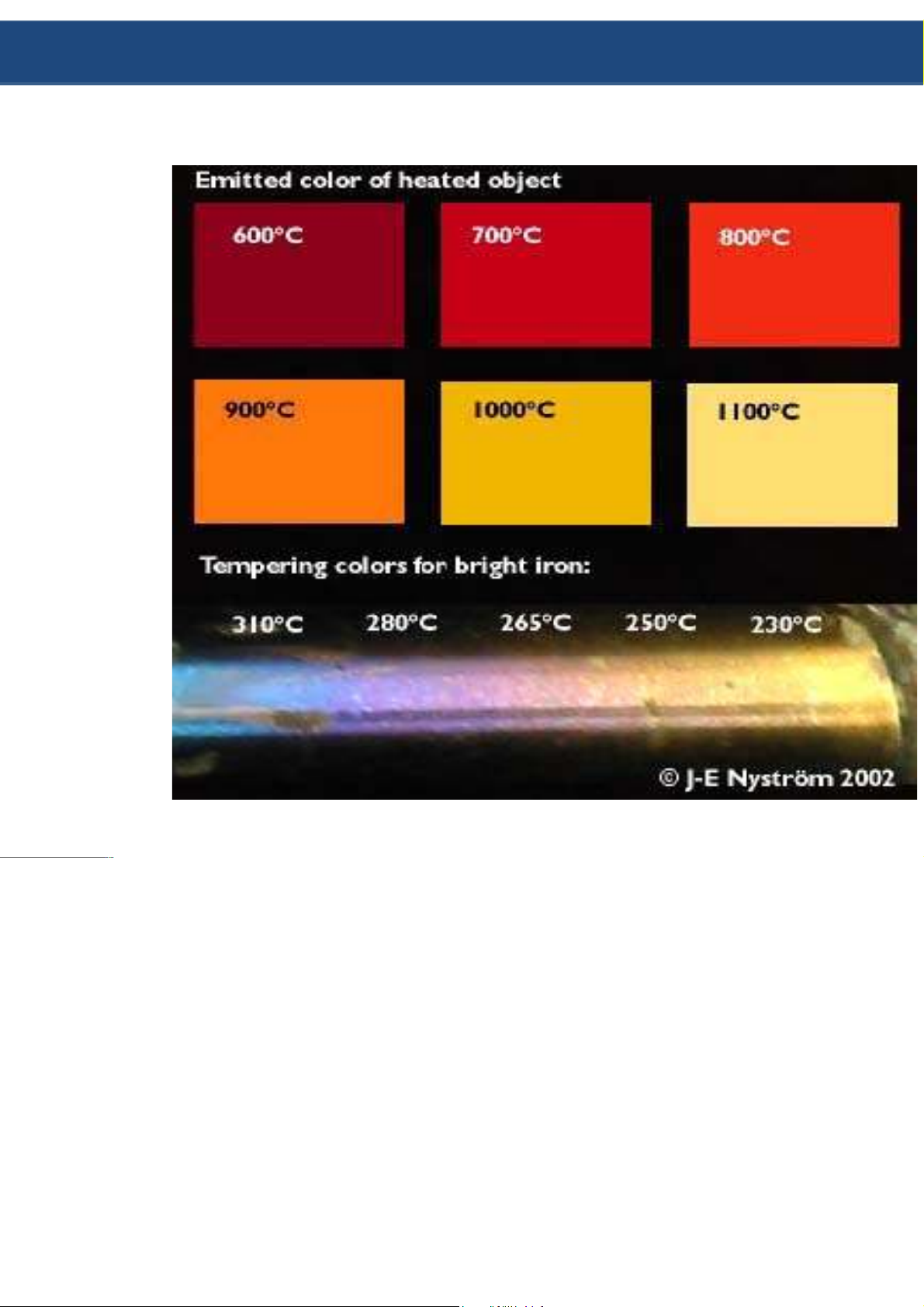 Emitted color of heated object

600°C

700°C

800°C

900°C

1000°C

1100°C

Tempering colors for bright iron:

310°C 280°C 265°C 250°C 230°C

© J-E Nyström 2002